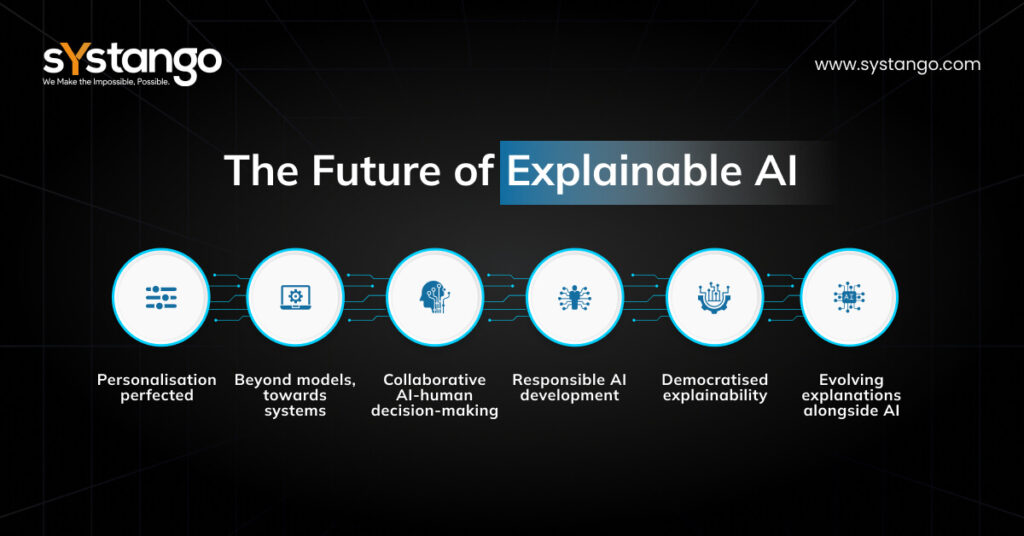 sYstango
We Make the Impossible, Possible.

www.systango.com

The Future of Explainable AI

AI

Personalisation perfected

Beyond models, towards systems

Collaborative AI-human decision-making

Responsible AI development

Democratised explainability

Evolving explanations alongside AI